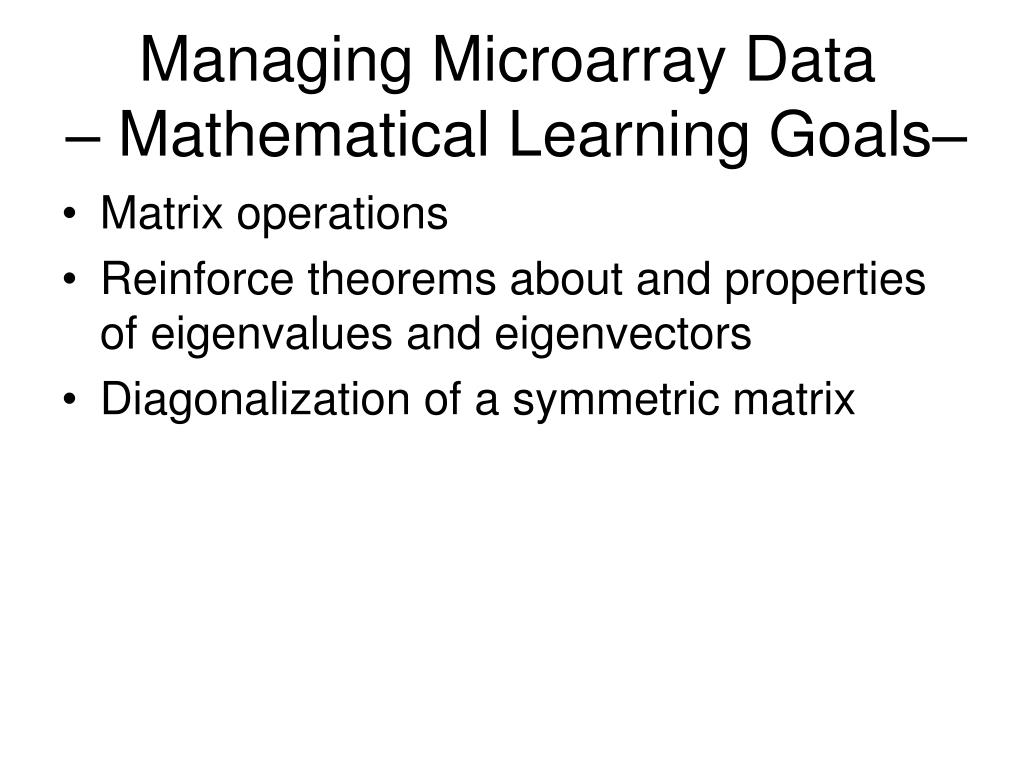 Managing Microarray Data
– Mathematical Learning Goals–

• Matrix operations
• Reinforce theorems about and properties of eigenvalues and eigenvectors
• Diagonalization of a symmetric matrix